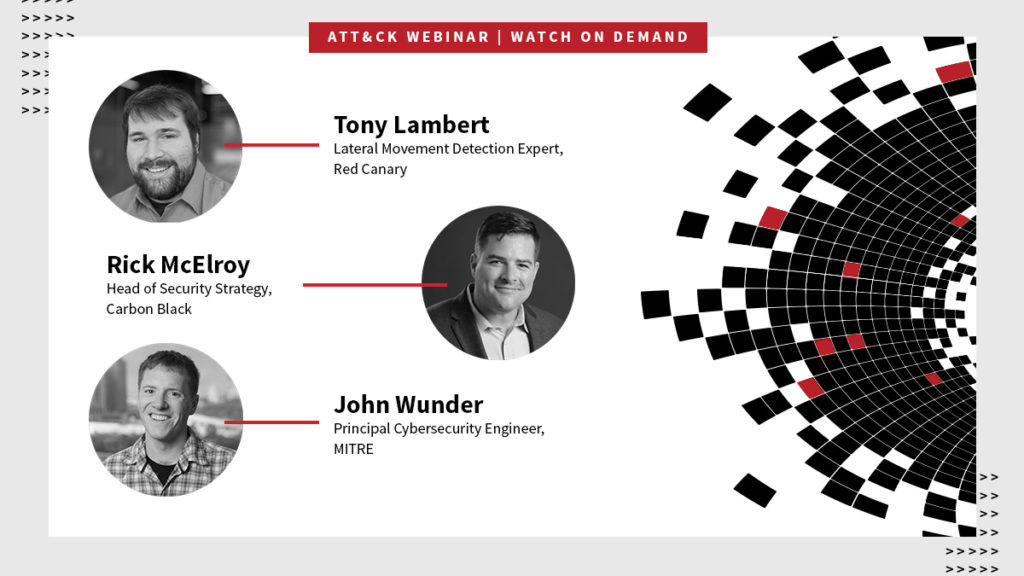 ATT&CK WEBINAR | WATCH ON DEMAND

Tony Lambert
Lateral Movement Detection Expert, Red Canary

Rick McElroy
Head of Security Strategy, Carbon Black

John Wunder
Principal Cybersecurity Engineer, MITRE